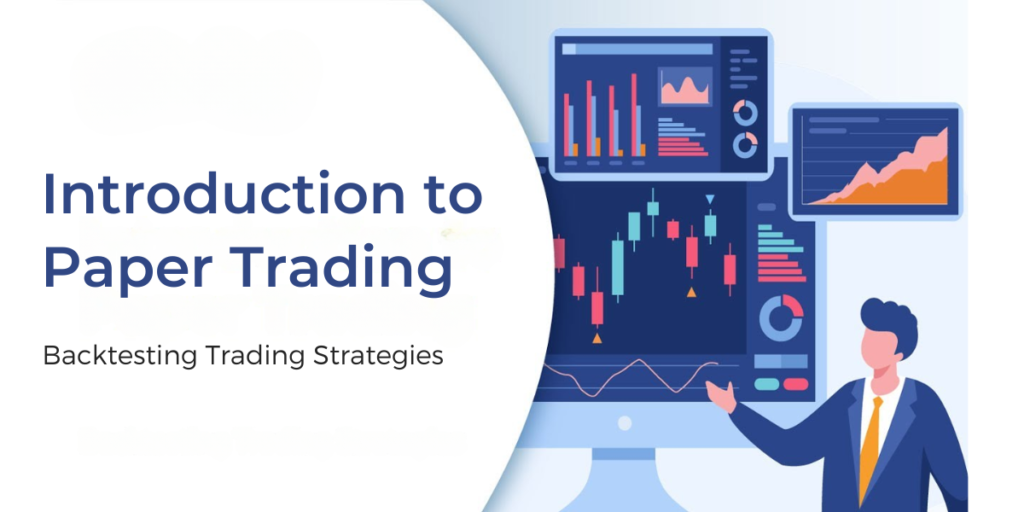 Introduction to Paper Trading

Backtesting Trading Strategies